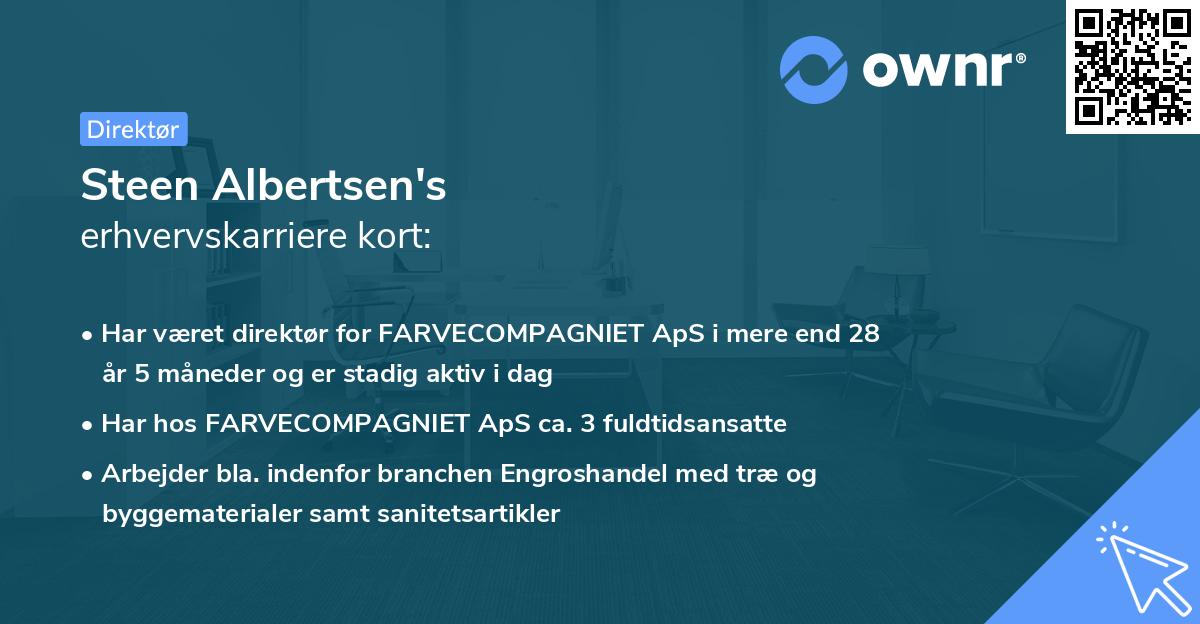 ownr®

Direktør

Steen Albertsen's
erhvervskarriere kort:

• Har været direktør for FARVECOMPAGNIET ApS i mere end 28 år 5 måneder og er stadig aktiv i dag
• Har hos FARVECOMPAGNIET ApS ca. 3 fuldtidsansatte
• Arbejder bla. indenfor branchen Engroshandel med træ og byggematerialer samt sanitetsartikler